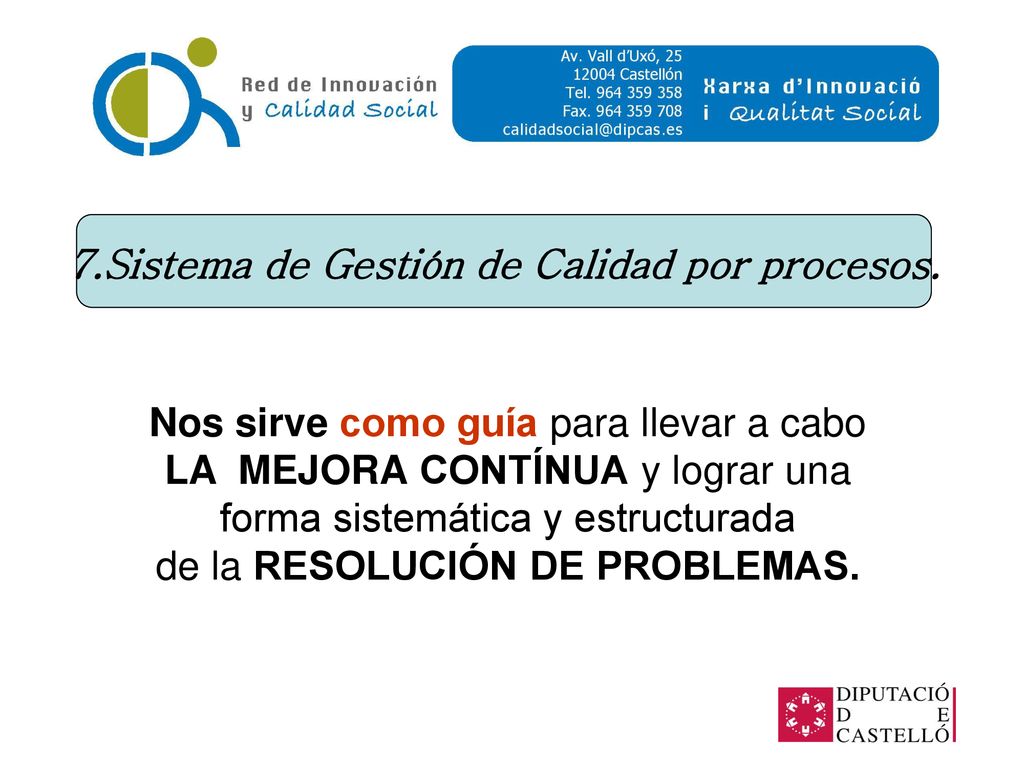 Red de Innovación y Calidad Social

Av. Vall d'Uxó, 25
12004 Castellón
Tel. 964 359 358
Fax. 964 359 708
calidadsocial@dipcas.es

Xarxa d'Innovació i Qualitat Social

7.Sistema de Gestión de Calidad por procesos.

Nos sirve como guía para llevar a cabo LA MEJORA CONTÍNUA y lograr una forma sistemática y estructurada de la RESOLUCIÓN DE PROBLEMAS.

DIPUTACIÓ
D E
CASTELLÓ